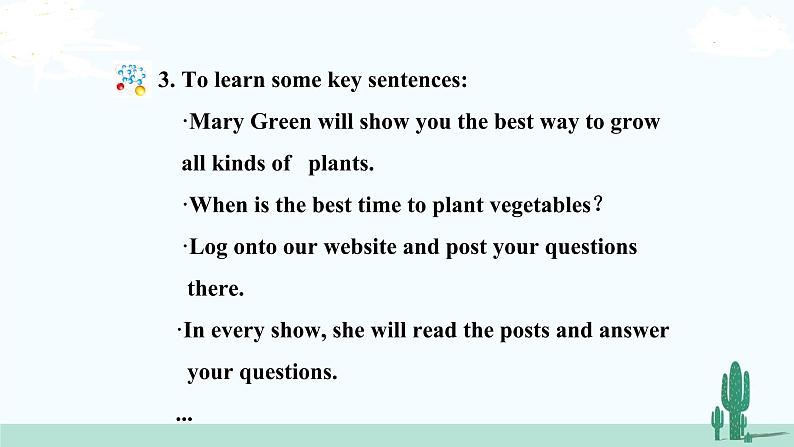 3. To learn some key sentences:

·Mary Green will show you the best way to grow all kinds of plants.

·When is the best time to plant vegetables?

·Log onto our website and post your questions there.

·In every show, she will read the posts and answer your questions.

...